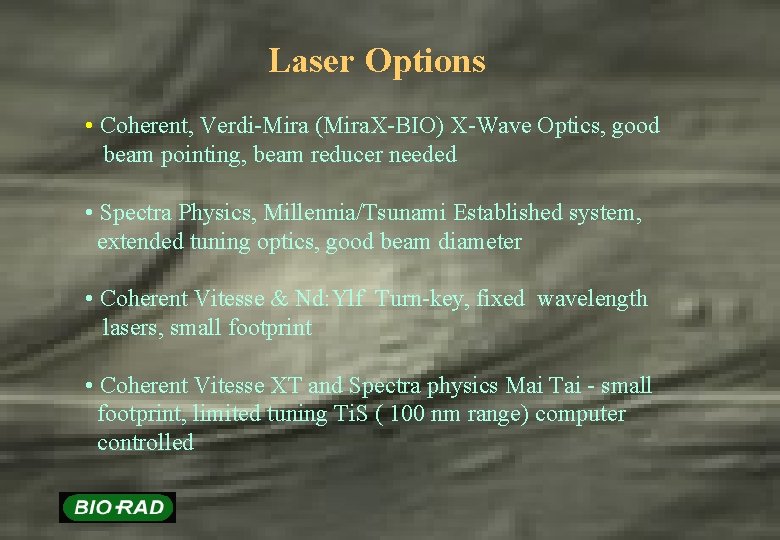 Laser Options

• Coherent, Verdi-Mira (MiraX-BIO) X-Wave Optics, good beam pointing, beam reducer needed

• Spectra Physics, Millennia/Tsunami Established system, extended tuning optics, good beam diameter

• Coherent Vitesse & Nd:Ylf Turn-key, fixed wavelength lasers, small footprint

• Coherent Vitesse XT and Spectra physics Mai Tai - small footprint, limited tuning TiS ( 100 nm range) computer controlled

BIO-RAD